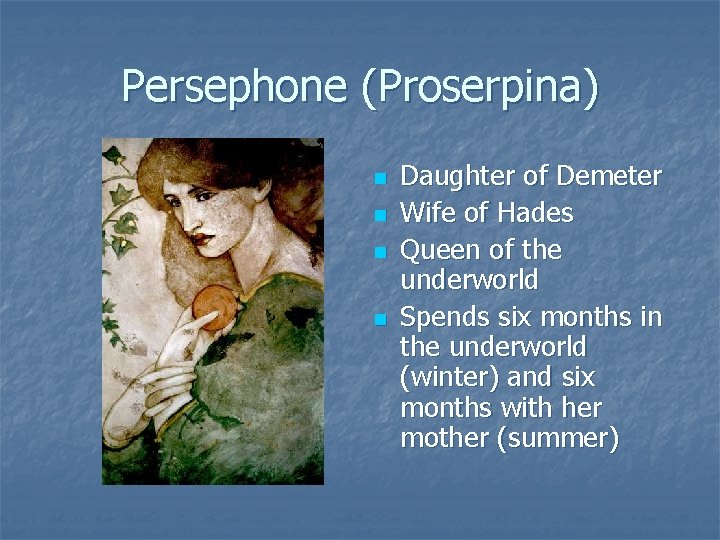 Persephone (Proserpina)

- Daughter of Demeter
- Wife of Hades
- Queen of the underworld
- Spends six months in the underworld (winter) and six months with her mother (summer)